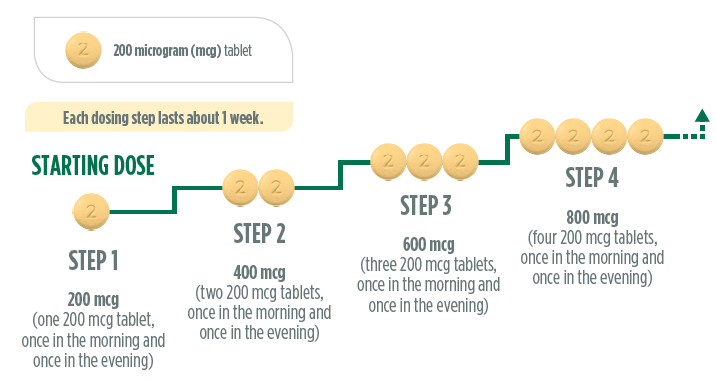 2 200 microgram (mcg) tablet

Each dosing step lasts about 1 week.

STARTING DOSE

2

STEP 1

200 mcg
(one 200 mcg tablet, once in the morning and once in the evening)

2 2

STEP 2

400 mcg
(two 200 mcg tablets, once in the morning and once in the evening)

2 2 2

STEP 3

600 mcg
(three 200 mcg tablets, once in the morning and once in the evening)

2 2 2 2

STEP 4

800 mcg
(four 200 mcg tablets, once in the morning and once in the evening)